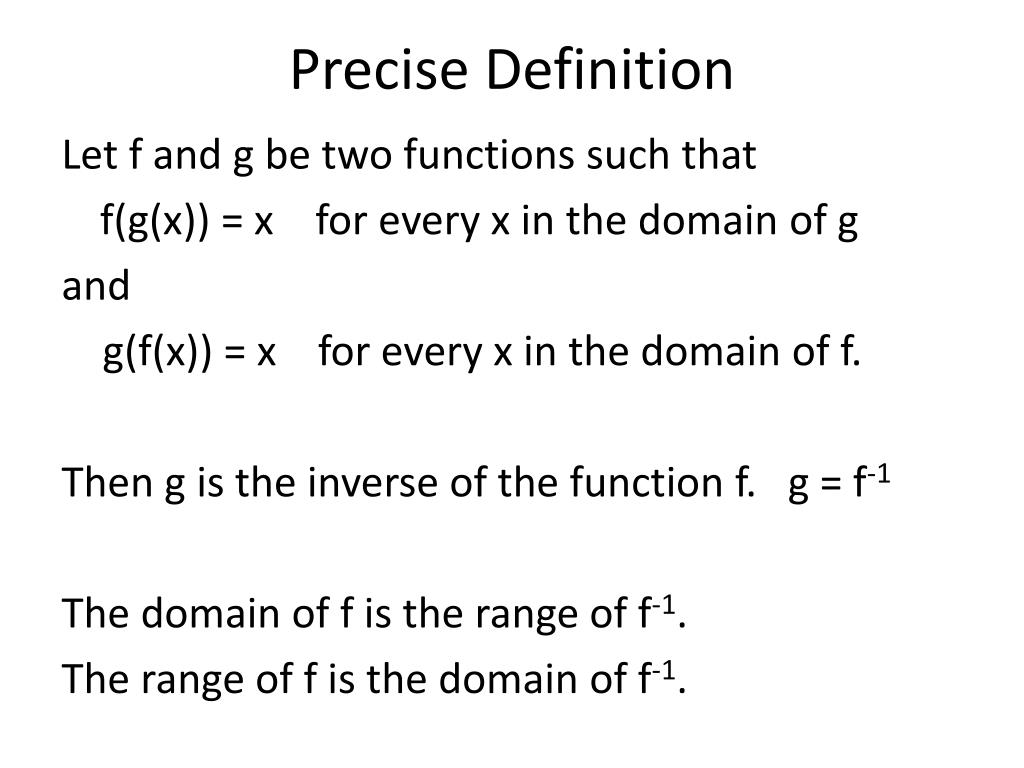 Precise Definition

Let f and g be two functions such that

$f(g(x)) = x$ for every x in the domain of g

and

$g(f(x)) = x$ for every x in the domain of f.

Then g is the inverse of the function f. $g = f^{-1}$

The domain of f is the range of $f^{-1}$.

The range of f is the domain of $f^{-1}$.